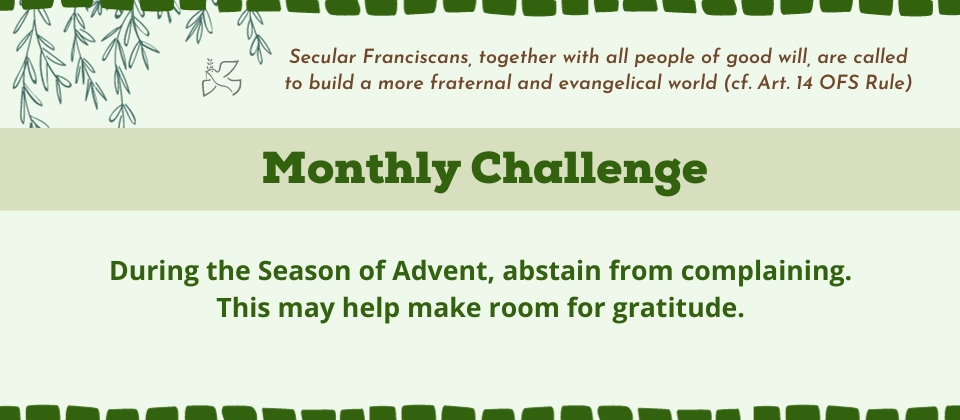 Secular Franciscans, together with all people of good will, are called to build a more fraternal and evangelical world (cf. Art. 14 OFS Rule)

Monthly Challenge

During the Season of Advent, abstain from complaining. This may help make room for gratitude.